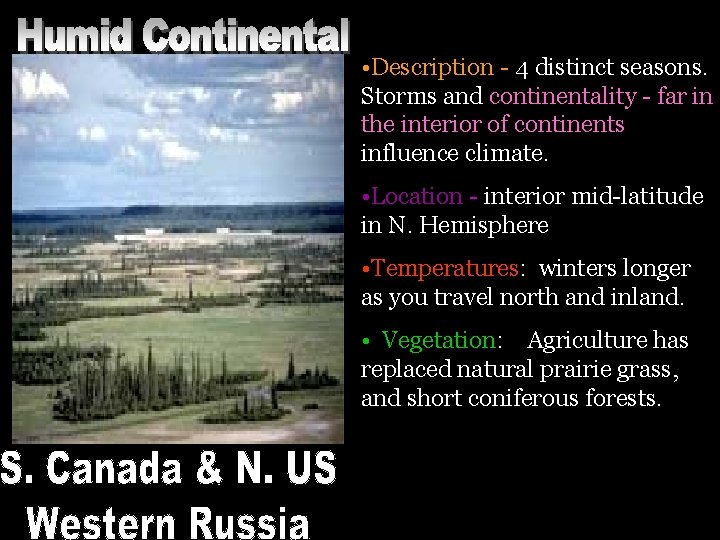 Humid Continental

•Description - 4 distinct seasons. Storms and continentality - far in the interior of continents influence climate.

•Location - interior mid-latitude in N. Hemisphere

•Temperatures: winters longer as you travel north and inland.

• Vegetation: Agriculture has replaced natural prairie grass, and short coniferous forests.

S. Canada & N. US
Western Russia